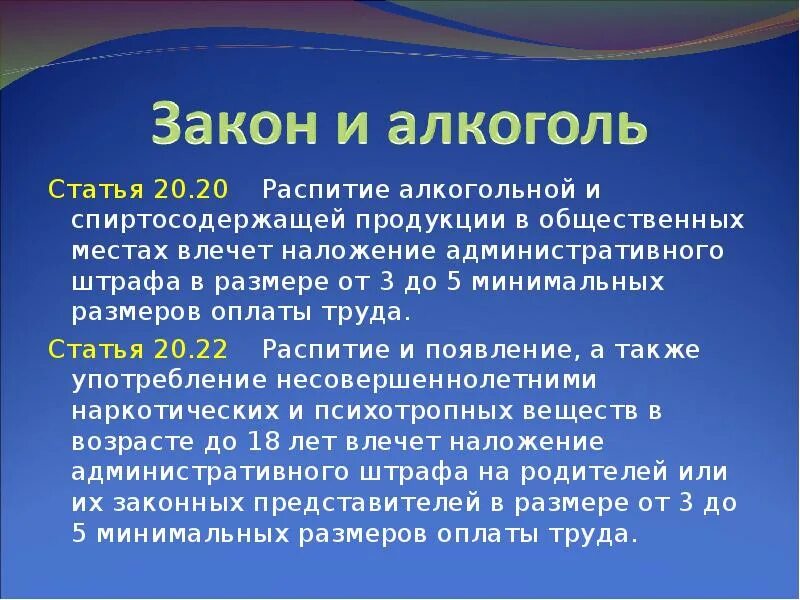 Закон и алкоголь

Статья 20.20 Распитие алкогольной и спиртосодержащей продукции в общественных местах влечет наложение административного штрафа в размере от 3 до 5 минимальных размеров оплаты труда.

Статья 20.22 Распитие и появление, а также употребление несовершеннолетними наркотических и психотропных веществ в возрасте до 18 лет влечет наложение административного штрафа на родителей или их законных представителей в размере от 3 до 5 минимальных размеров оплаты труда.